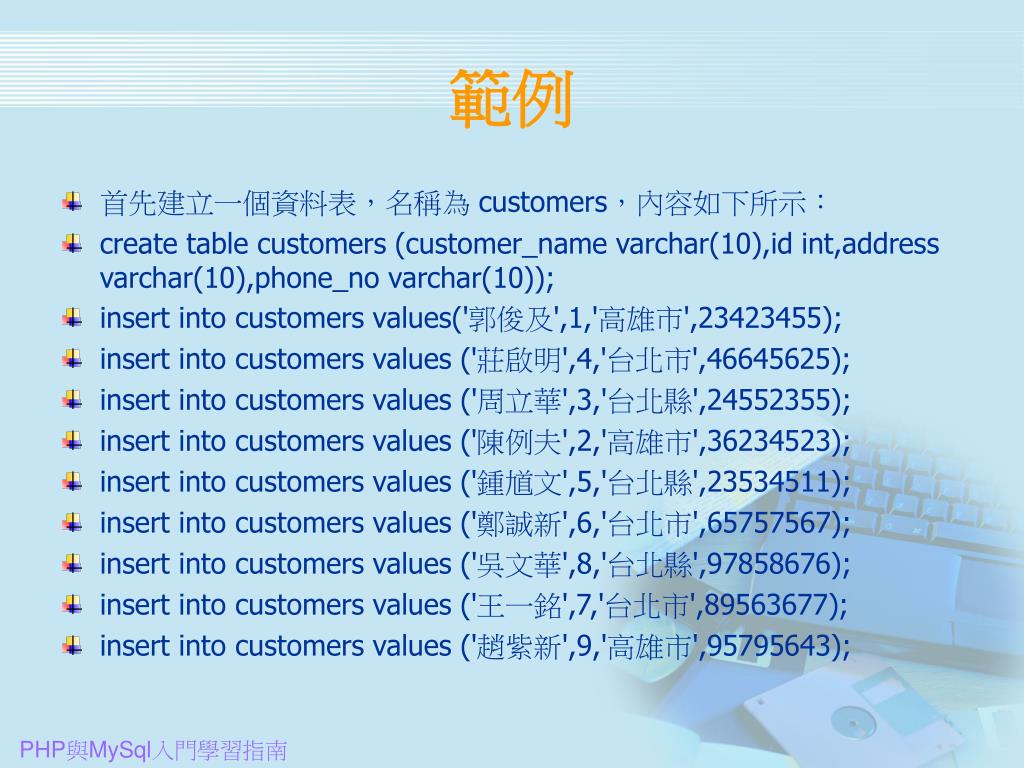 範例

首先建立一個資料表，名稱為 customers，內容如下所示：

create table customers (customer_name varchar(10),id int,address varchar(10),phone_no varchar(10));

insert into customers values('郭俊及',1,'高雄市',23423455);

insert into customers values ('莊啟明',4,'台北市',46645625);

insert into customers values ('周立華',3,'台北縣',24552355);

insert into customers values ('陳例夫',2,'高雄市',36234523);

insert into customers values ('鍾馗文',5,'台北縣',23534511);

insert into customers values ('鄭誠新',6,'台北市',65757567);

insert into customers values ('吳文華',8,'台北縣',97858676);

insert into customers values ('王一銘',7,'台北市',89563677);

insert into customers values ('趙紫新',9,'高雄市',95795643);

PHP與MySql入門學習指南